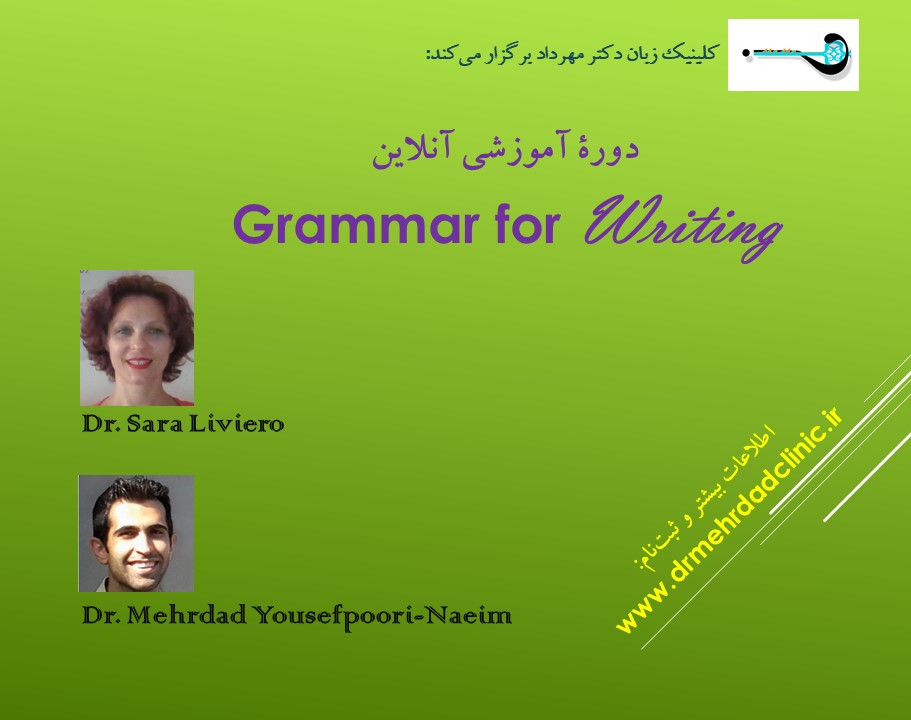 کلینیک زبان دکتر مهرداد برگزار می‌کند:

دورهٔ آموزشی آنلاین

Grammar for Writing

Dr. Sara Liviero

Dr. Mehrdad Yousefpoori-Naeim

اطلاعات بیشتر و ثبت‌نام:
www.drmehrdadclinic.ir